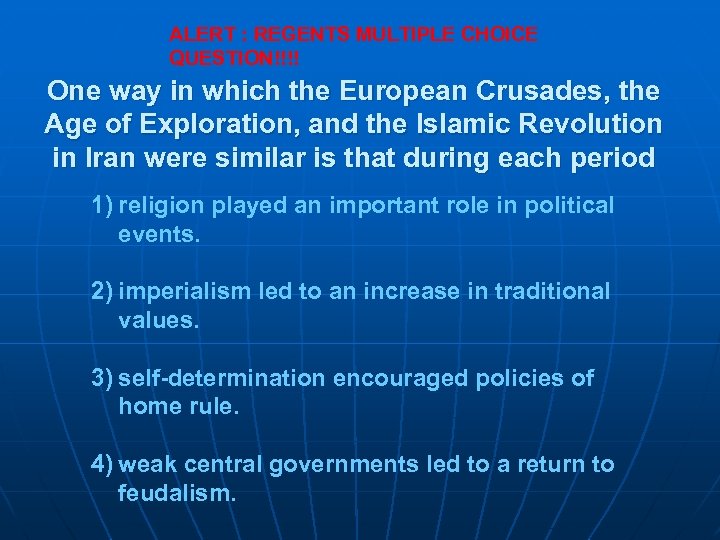 ALERT : REGENTS MULTIPLE CHOICE QUESTION!!!!

One way in which the European Crusades, the Age of Exploration, and the Islamic Revolution in Iran were similar is that during each period

1) religion played an important role in political events.

2) imperialism led to an increase in traditional values.

3) self-determination encouraged policies of home rule.

4) weak central governments led to a return to feudalism.